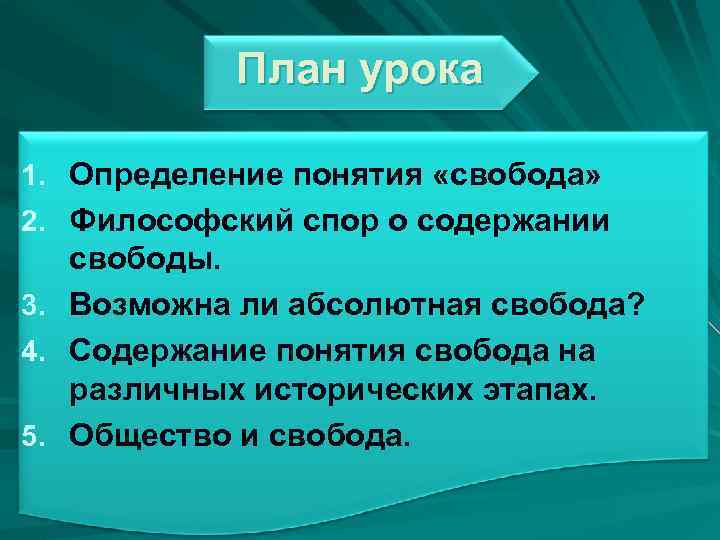 План урока

1. Определение понятия «свобода»
2. Философский спор о содержании свободы.
3. Возможна ли абсолютная свобода?
4. Содержание понятия свобода на различных исторических этапах.
5. Общество и свобода.